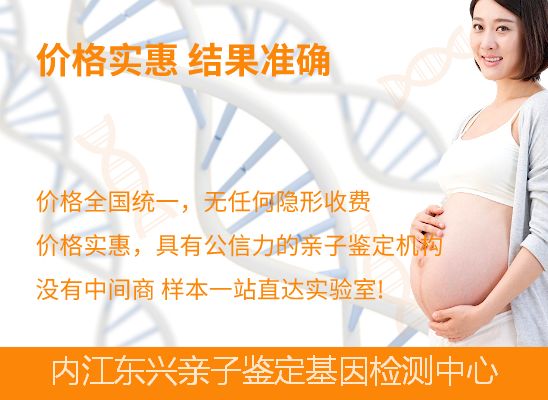 价格实惠 结果准确

价格全国统一，无任何隐形收费

价格实惠，具有公信力的亲子鉴定机构

没有中间商 样本一站直达实验室!

内江东兴亲子鉴定基因检测中心